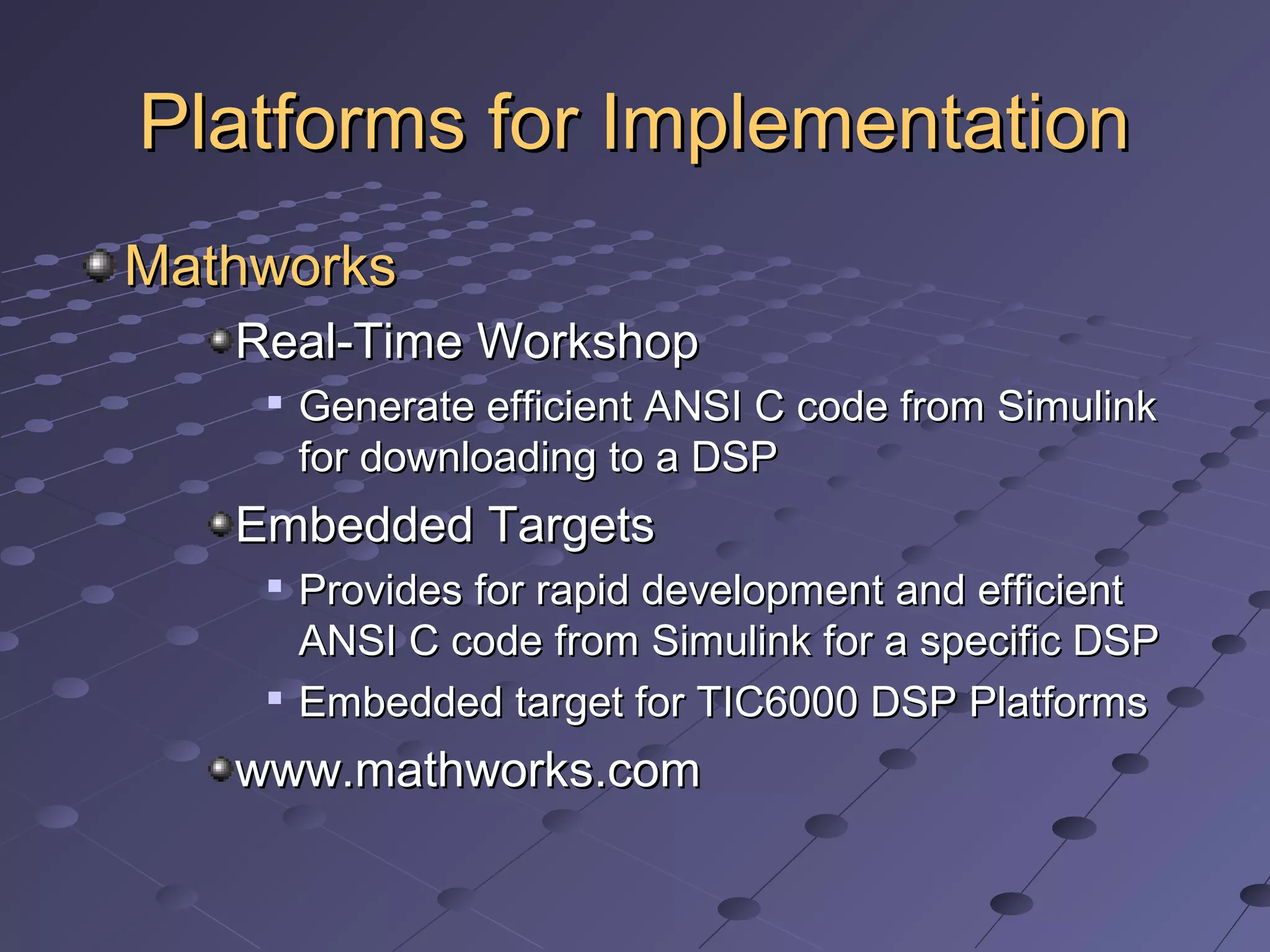 Platforms for Implementation

Mathworks

Real-Time Workshop

Generate efficient ANSI C code from Simulink for downloading to a DSP

Embedded Targets

Provides for rapid development and efficient ANSI C code from Simulink for a specific DSP

Embedded target for TIC6000 DSP Platforms

www.mathworks.com